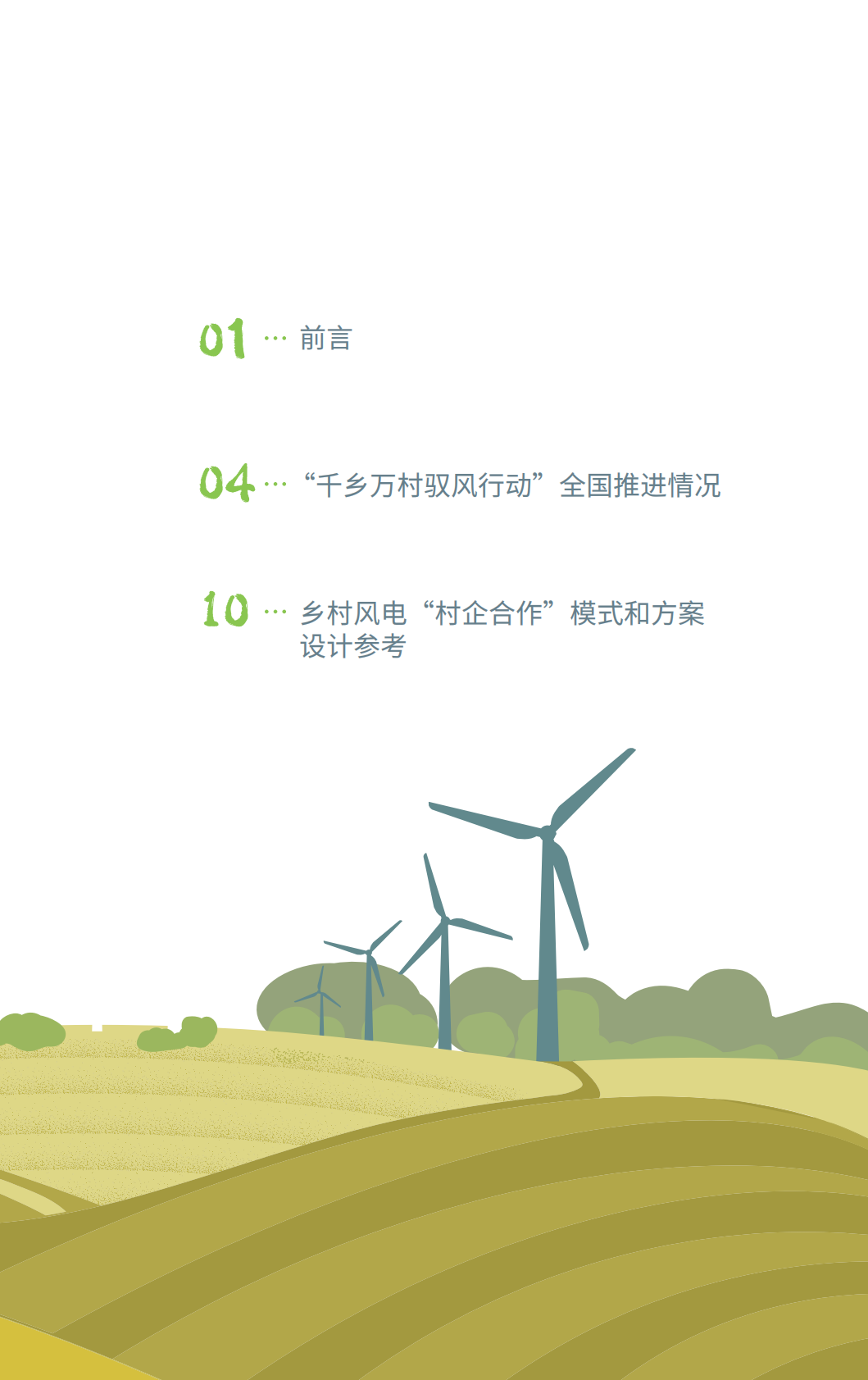 01 … 前言

04 … “千乡万村驭风行动”全国推进情况

10 … 乡村风电“村企合作”模式和方案设计参考